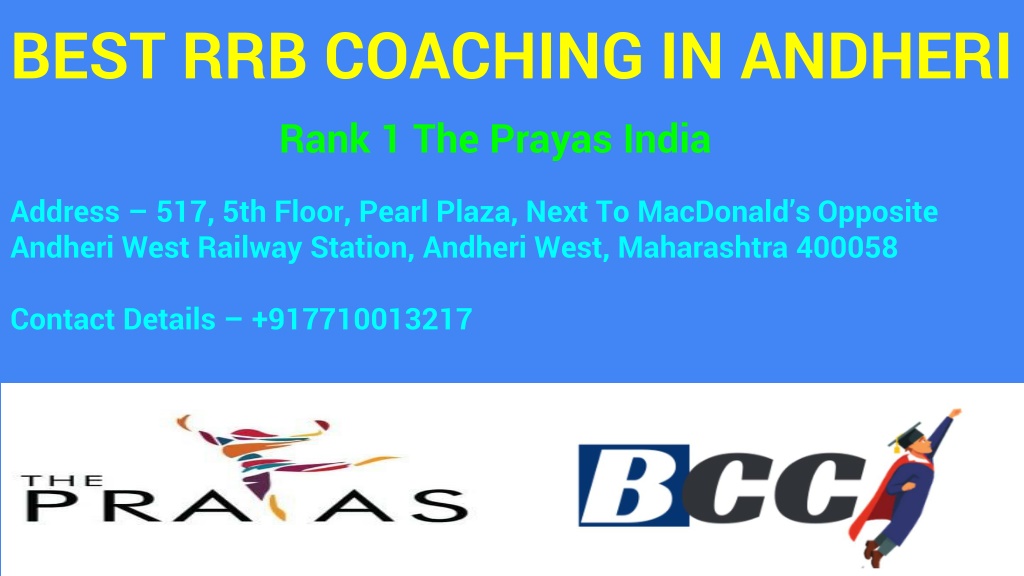 BEST RRB COACHING IN ANDHERI

Rank 1 The Prayas India

Address – 517, 5th Floor, Pearl Plaza, Next To MacDonald's Opposite Andheri West Railway Station, Andheri West, Maharashtra 400058

Contact Details – +917710013217

THE PRAYAS

BCC